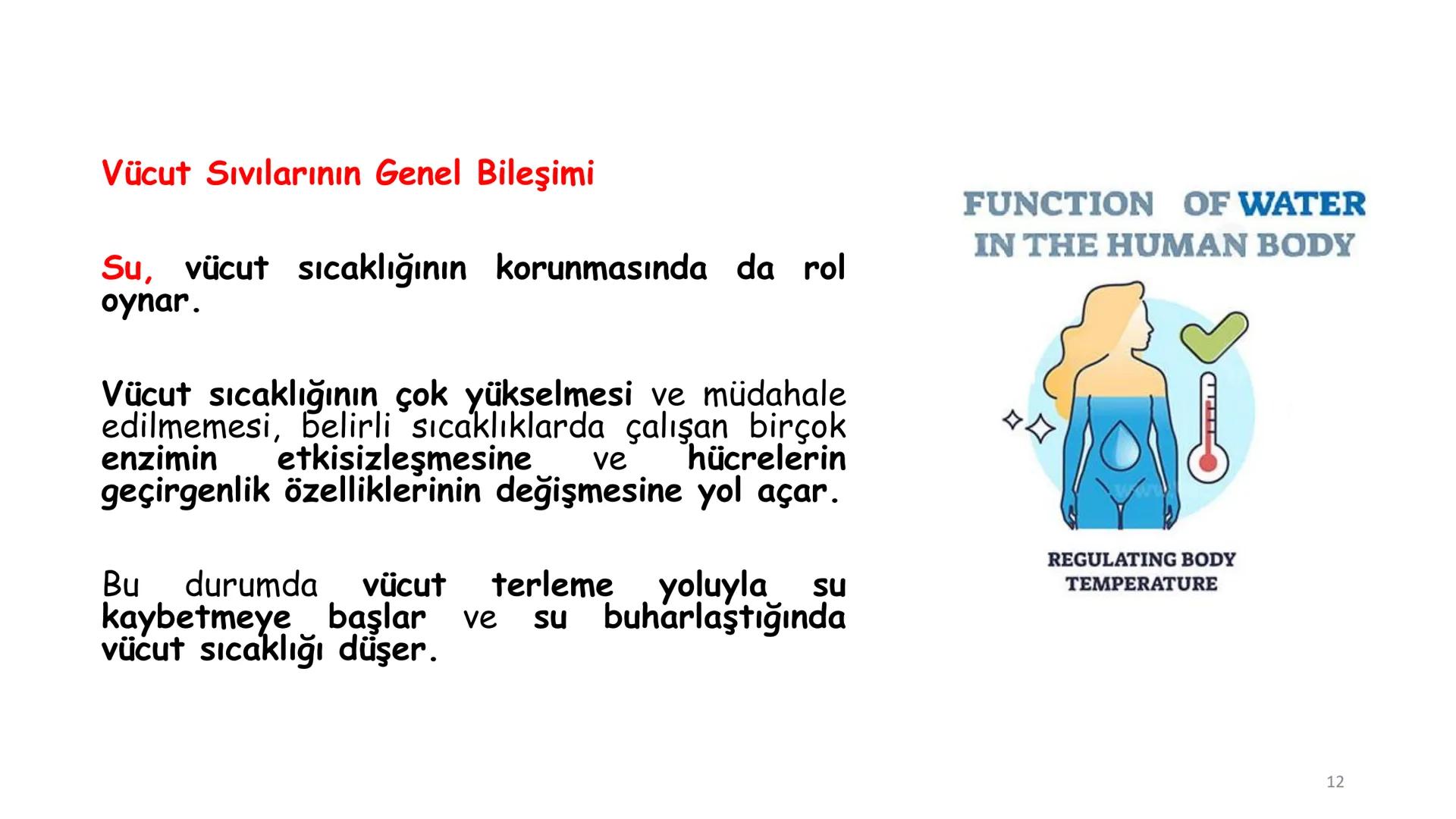 Vücut Sıvılarının Genel Bileşimi

Su, vücut sıcaklığının korunmasında da rol oynar.

Vücut sıcaklığının çok yükselmesi ve müdahale edilmemesi, belirli sıcaklıklarda çalışan birçok enzimin etkisizleşmesine ve hücrelerin geçirgenlik özelliklerinin değişmesine yol açar.

Bu durumda vücut terleme yoluyla su kaybetmeye başlar ve su buharlaştığında vücut sıcaklığı düşer.

FUNCTION OF WATER IN THE HUMAN BODY

REGULATING BODY TEMPERATURE

12